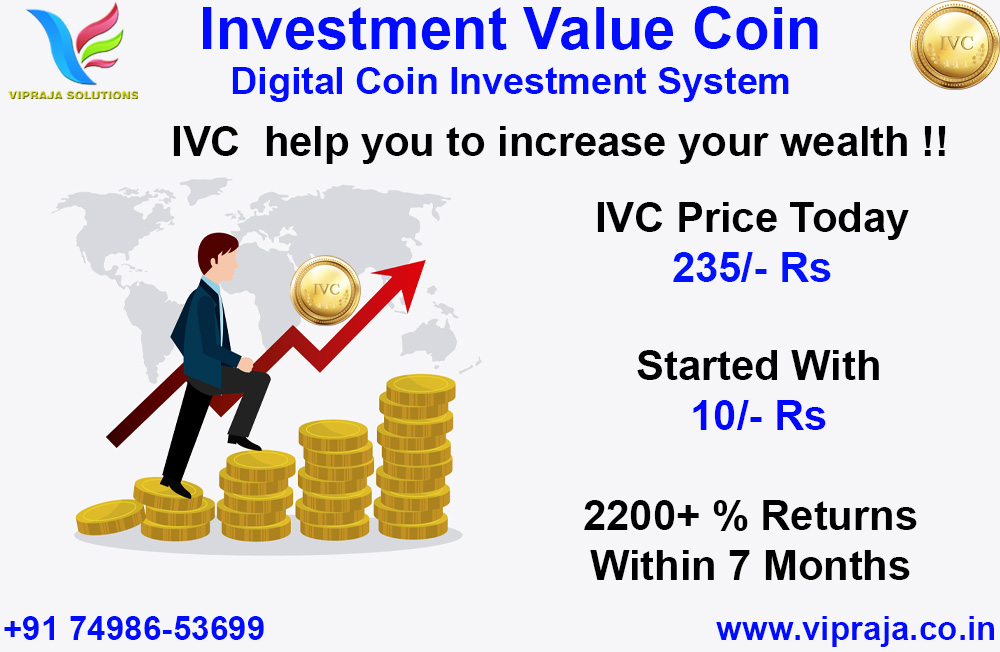 VIPRAJA SOLUTIONS

Investment Value Coin
Digital Coin Investment System

IVC

IVC help you to increase your wealth !!

IVC

IVC Price Today
235/- Rs

Started With
10/- Rs

2200+ % Returns
Within 7 Months

+91 74986-53699

www.vipraja.co.in